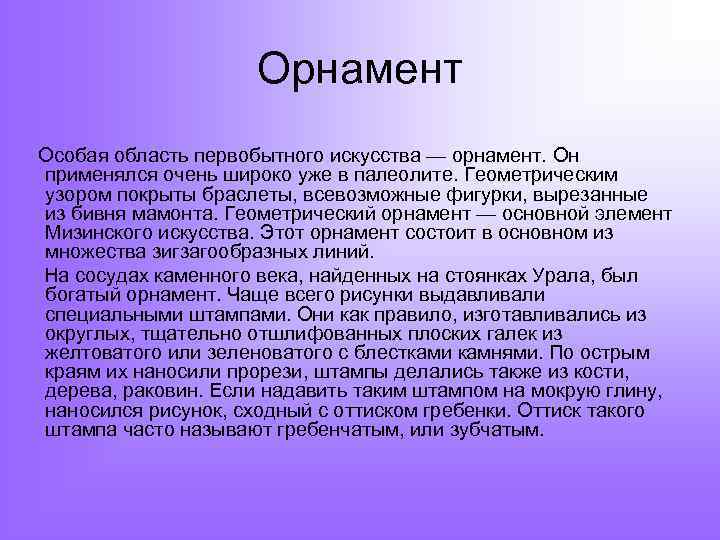 Орнамент

Особая область первобытного искусства — орнамент. Он применялся очень широко уже в палеолите. Геометрическим узором покрыты браслеты, всевозможные фигурки, вырезанные из бивня мамонта. Геометрический орнамент — основной элемент Мизинского искусства. Этот орнамент состоит в основном из множества зигзагообразных линий.

На сосудах каменного века, найденных на стоянках Урала, был богатый орнамент. Чаще всего рисунки выдавливали специальными штампами. Они как правило, изготавливались из округлых, тщательно отшлифованных плоских галек из желтоватого или зеленоватого с блестками камнями. По острым краям их наносили прорези, штампы делались также из кости, дерева, раковин. Если надавить таким штампом на мокрую глину, наносился рисунок, сходный с оттиском гребенки. Оттиск такого штампа часто называют гребенчатым, или зубчатым.